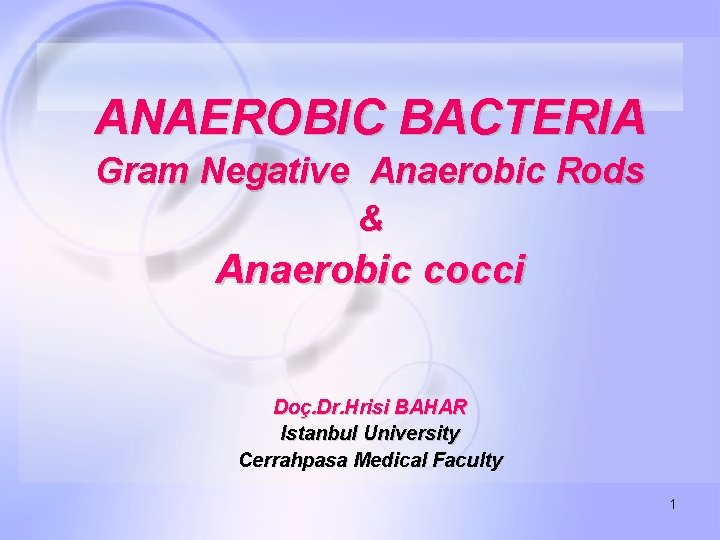 ANAEROBIC BACTERIA
Gram Negative Anaerobic Rods
&
Anaerobic cocci

Doç.Dr.Hrisi BAHAR
Istanbul University
Cerrahpasa Medical Faculty

1